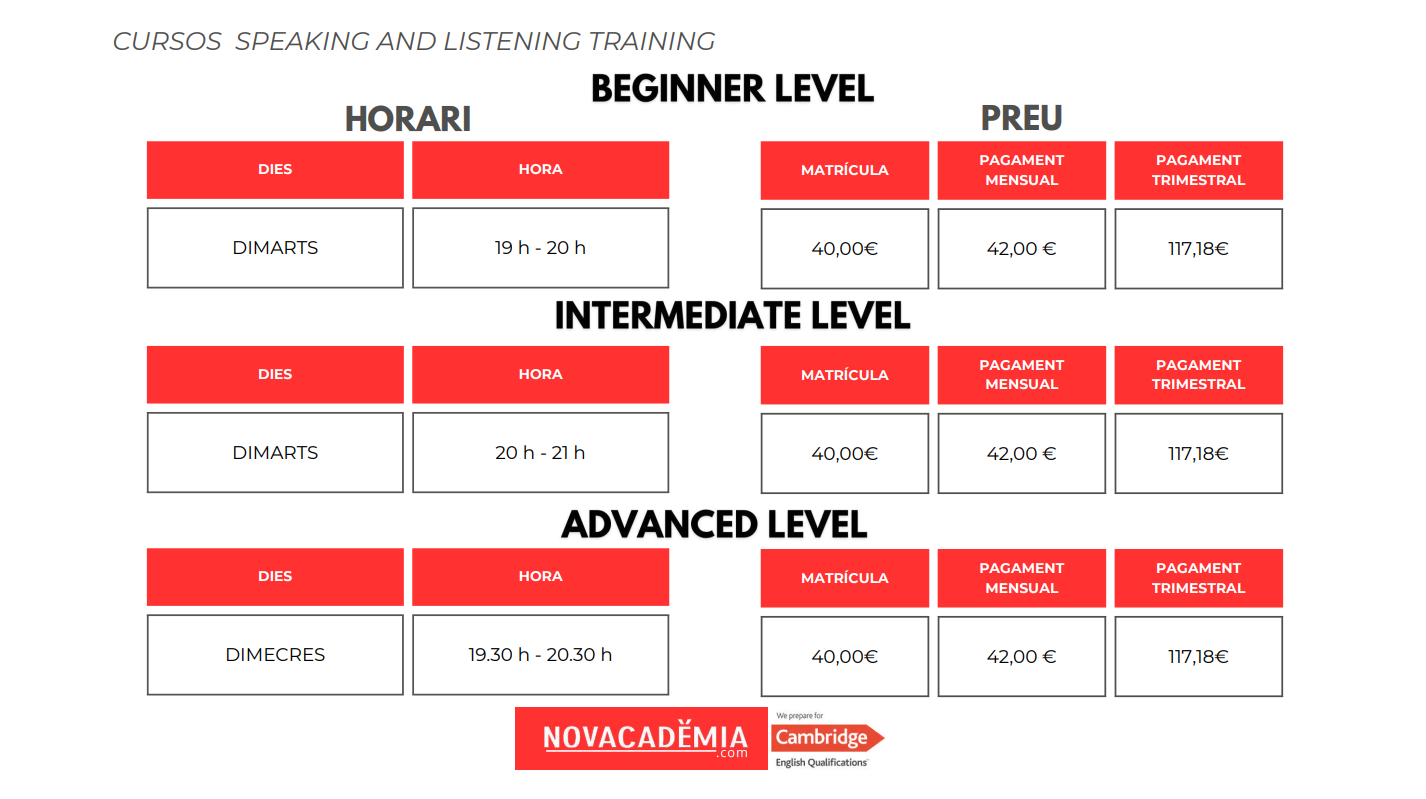 CURSOS SPEAKING AND LISTENING TRAINING

BEGINNER LEVEL

HORARI

| DIES | HORA |
|---|---|
| DIMARTS | 19 h - 20 h |

PREU

| MATRÍCULA | PAGAMENT MENSUAL | PAGAMENT TRIMESTRAL |
|---|---|---|
| 40,00€ | 42,00 € | 117,18€ |

INTERMEDIATE LEVEL

| DIES | HORA |
|---|---|
| DIMARTS | 20 h - 21 h |

| MATRÍCULA | PAGAMENT MENSUAL | PAGAMENT TRIMESTRAL |
|---|---|---|
| 40,00€ | 42,00 € | 117,18€ |

ADVANCED LEVEL

| DIES | HORA |
|---|---|
| DIMECRES | 19.30 h - 20.30 h |

| MATRÍCULA | PAGAMENT MENSUAL | PAGAMENT TRIMESTRAL |
|---|---|---|
| 40,00€ | 42,00 € | 117,18€ |

NOVACADÈMIA .com

We prepare for Cambridge English Qualifications